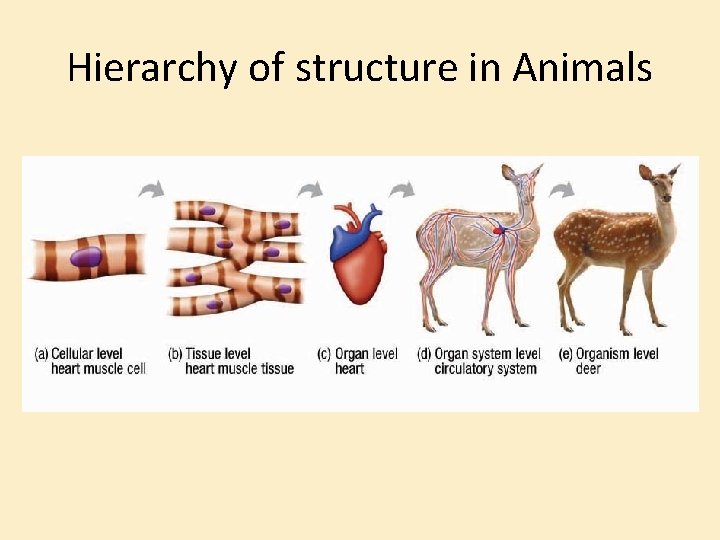 Hierarchy of structure in Animals

(a) Cellular level
heart muscle cell

(b) Tissue level
heart muscle tissue

(c) Organ level
heart

(d) Organ system level
circulatory system

(e) Organism level
deer